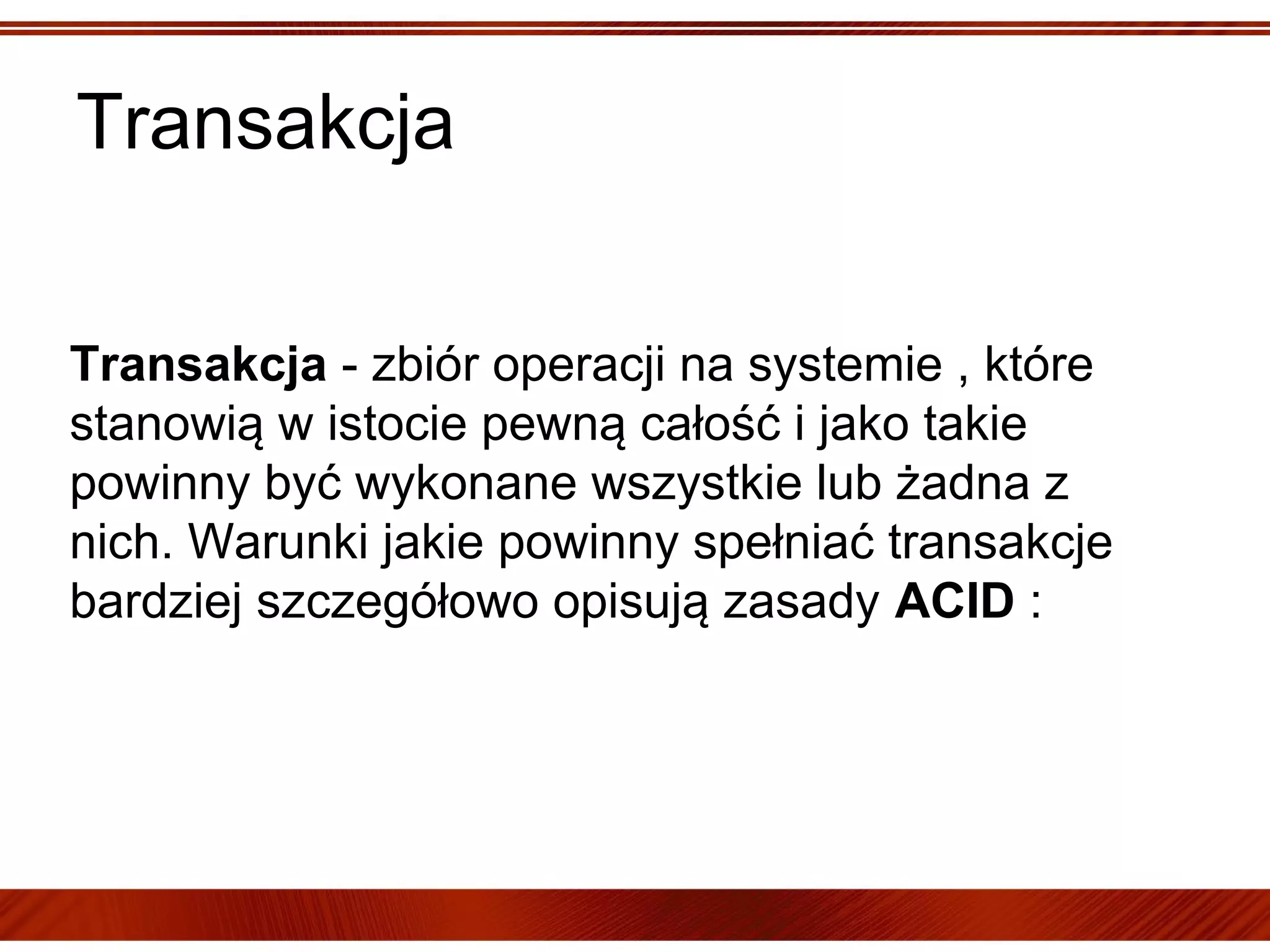 Transakcja

Transakcja - zbiór operacji na systemie , które stanowią w istocie pewną całość i jako takie powinny być wykonane wszystkie lub żadna z nich. Warunki jakie powinny spełniać transakcje bardziej szczegółowo opisują zasady ACID :